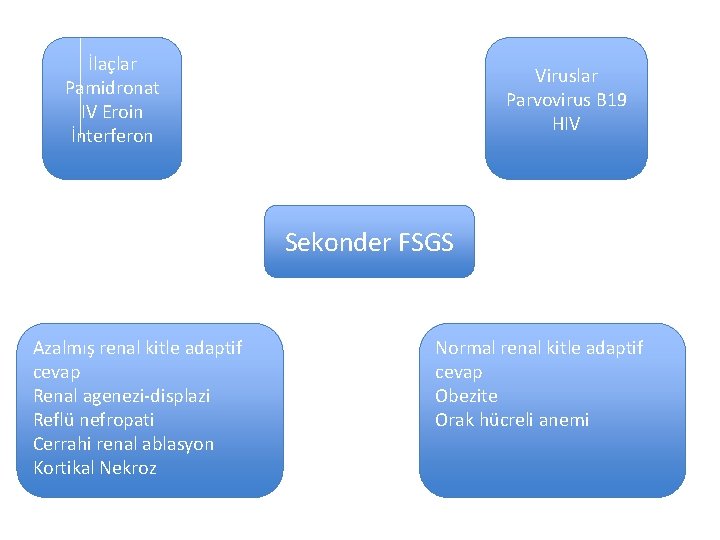 İlaçlar
Pamidronat
IV Eroin
İnterferon

Viruslar
Parvovirus B19
HIV

Sekonder FSGS

Azalmış renal kitle adaptif cevap
Renal agenezi-displazi
Reflü nefropati
Cerrahi renal ablasyon
Kortikal Nekroz

Normal renal kitle adaptif cevap
Obezite
Orak hücreli anemi